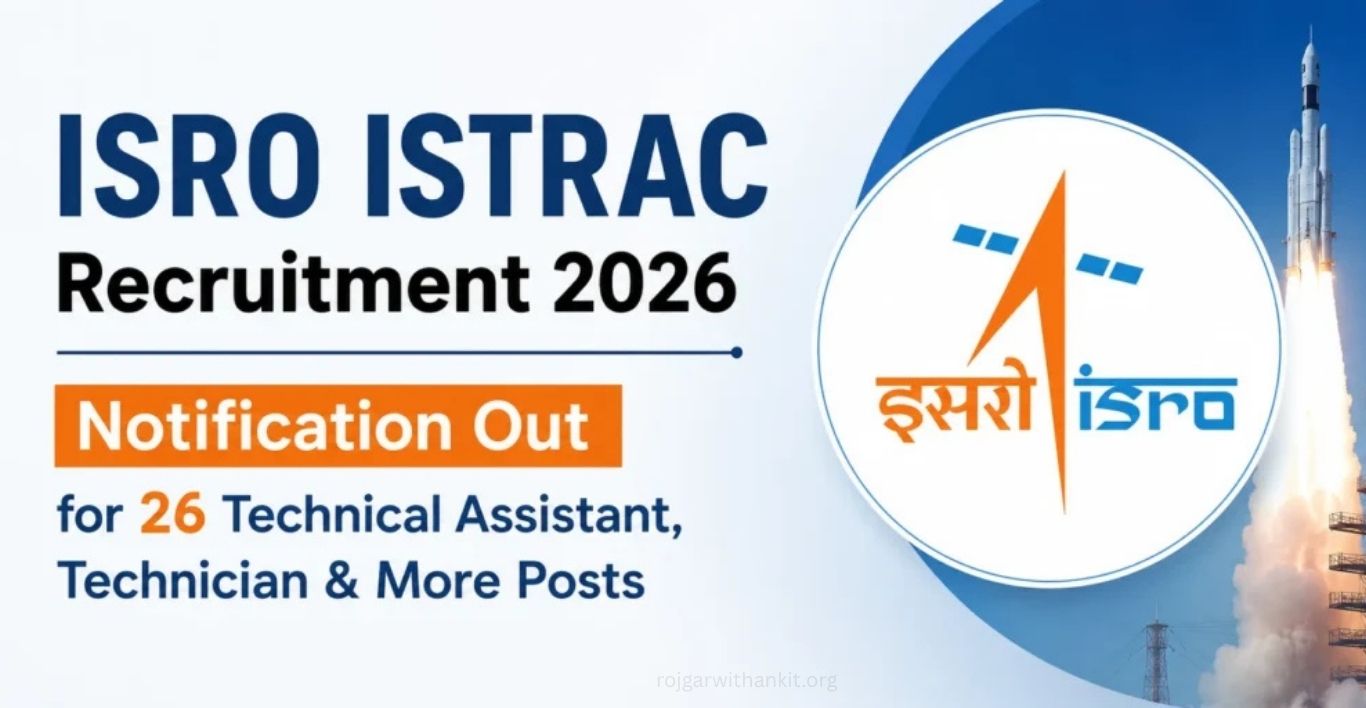 ISRO ISTRAC
Recruitment 2026

Notification Out

for 26 Technical Assistant, Technician & More Posts

इसरो isro

rojgarwithankit.org